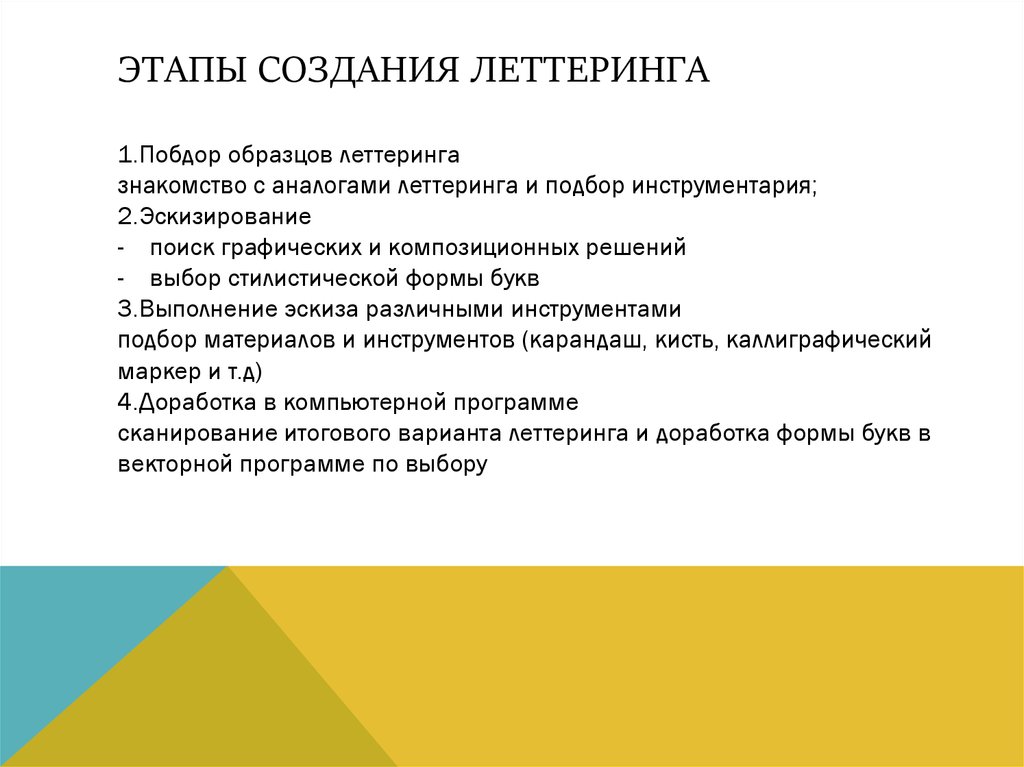 ЭТАПЫ СОЗДАНИЯ ЛЕТТЕРИНГА

1.Побдор образцов леттеринга
знакомство с аналогами леттеринга и подбор инструментария;
2.Эскизирование
- поиск графических и композиционных решений
- выбор стилистической формы букв
3.Выполнение эскиза различными инструментами
подбор материалов и инструментов (карандаш, кисть, каллиграфический маркер и т.д)
4.Доработка в компьютерной программе
сканирование итогового варианта леттеринга и доработка формы букв в векторной программе по выбору